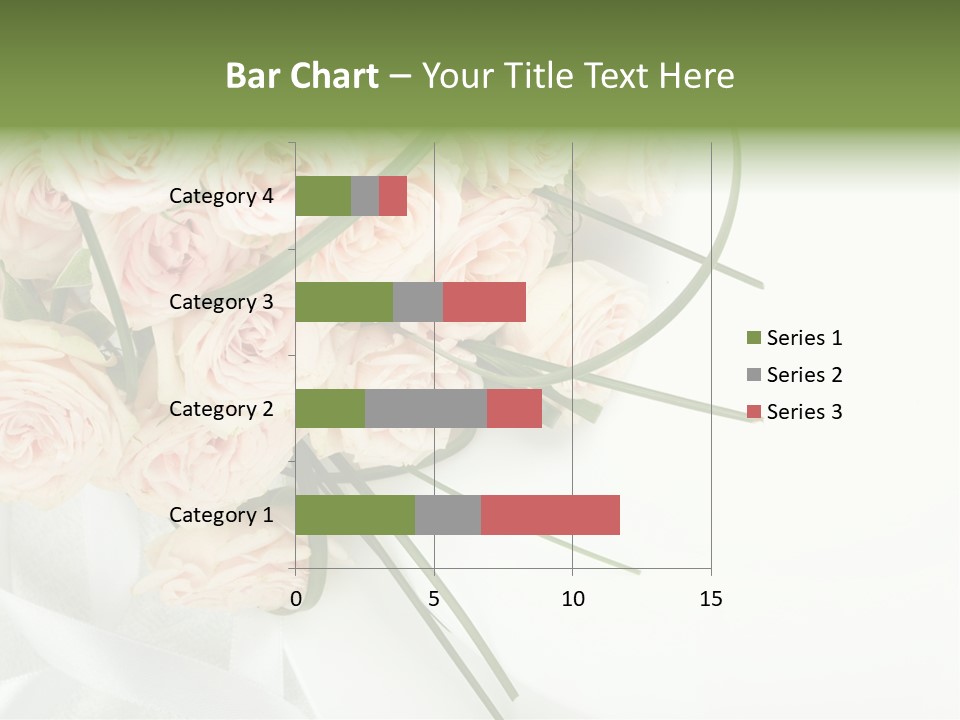 Bar Chart – Your Title Text Here

Category 4
Category 3
Category 2
Category 1

0
5
10
15

Series 1
Series 2
Series 3